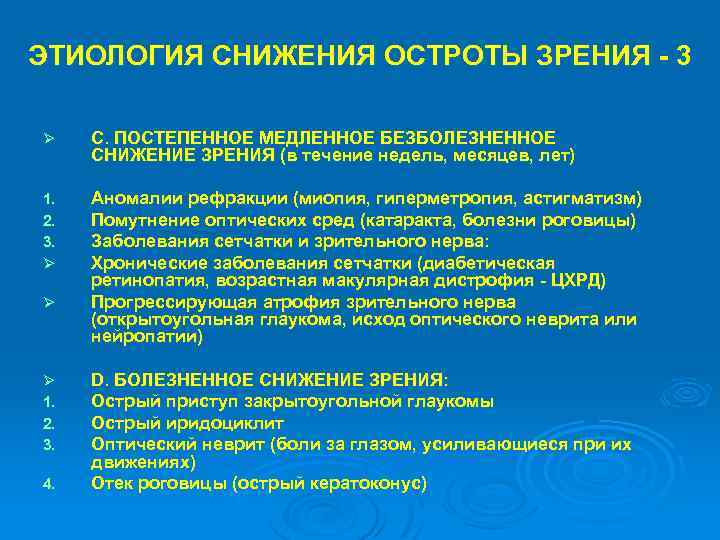 ЭТИОЛОГИЯ СНИЖЕНИЯ ОСТРОТЫ ЗРЕНИЯ - 3

➢ С. ПОСТЕПЕННОЕ МЕДЛЕННОЕ БЕЗБОЛЕЗНЕННОЕ СНИЖЕНИЕ ЗРЕНИЯ (в течение недель, месяцев, лет)

1. Аномалии рефракции (миопия, гиперметропия, астигматизм)
2. Помутнение оптических сред (катаракта, болезни роговицы)
3. Заболевания сетчатки и зрительного нерва:
➢ Хронические заболевания сетчатки (диабетическая ретинопатия, возрастная макулярная дистрофия - ЦХРД)
➢ Прогрессирующая атрофия зрительного нерва (открытоугольная глаукома, исход оптического неврита или нейропатии)

➢ D. БОЛЕЗНЕННОЕ СНИЖЕНИЕ ЗРЕНИЯ:
1. Острый приступ закрытоугольной глаукомы
2. Острый иридоциклит
3. Оптический неврит (боли за глазом, усиливающиеся при их движениях)
4. Отек роговицы (острый кератоконус)